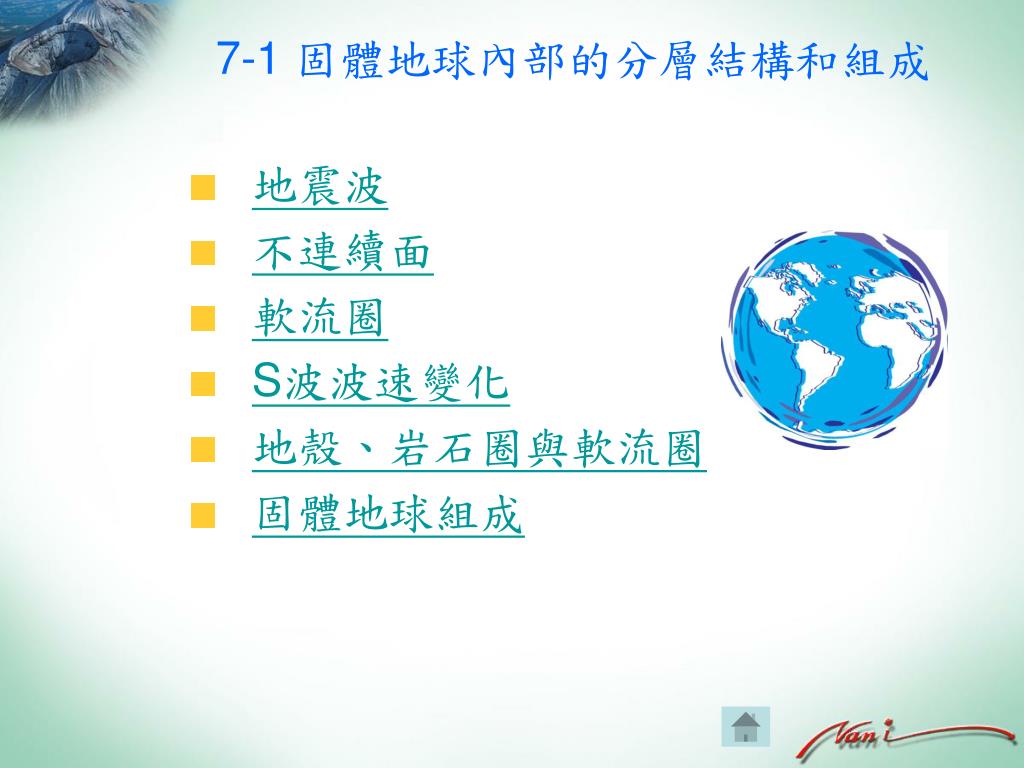 7-1 固體地球內部的分層結構和組成

地震波
不連續面
軟流圈
S波波速變化
地殼、岩石圈與軟流圈
固體地球組成

Vani